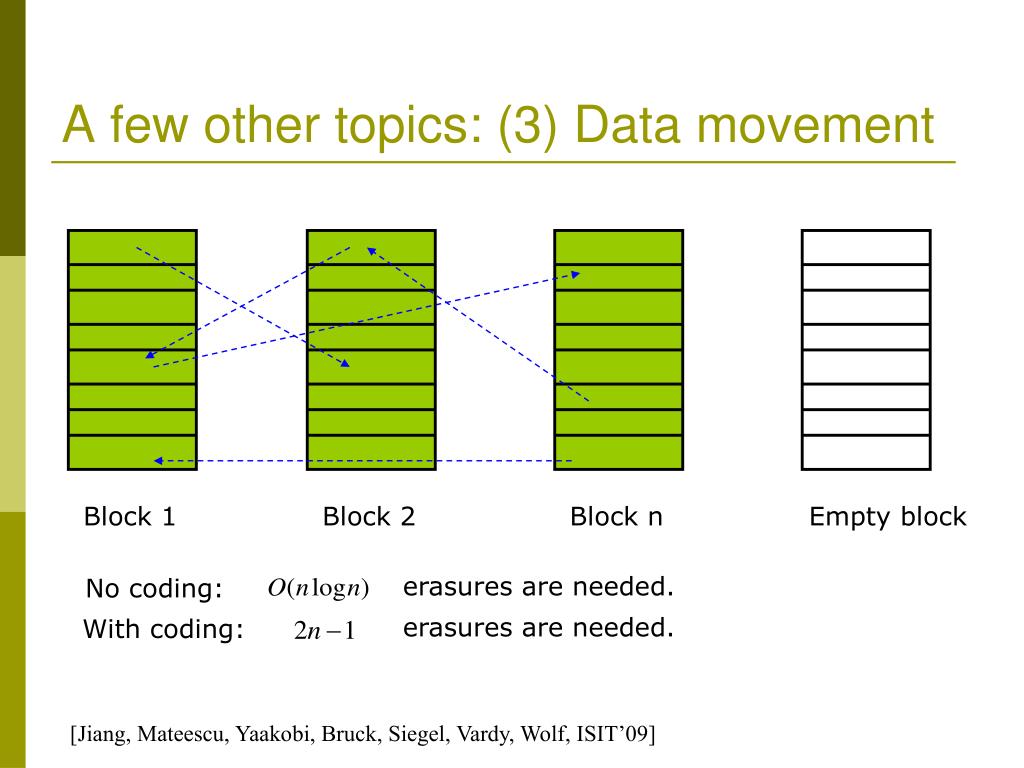 A few other topics: (3) Data movement

Block 1

Block 2

Block n

Empty block

No coding: $O(n \log n)$ erasures are needed.

With coding: $2n-1$ erasures are needed.

[Jiang, Mateescu, Yaakobi, Bruck, Siegel, Vardy, Wolf, ISIT'09]